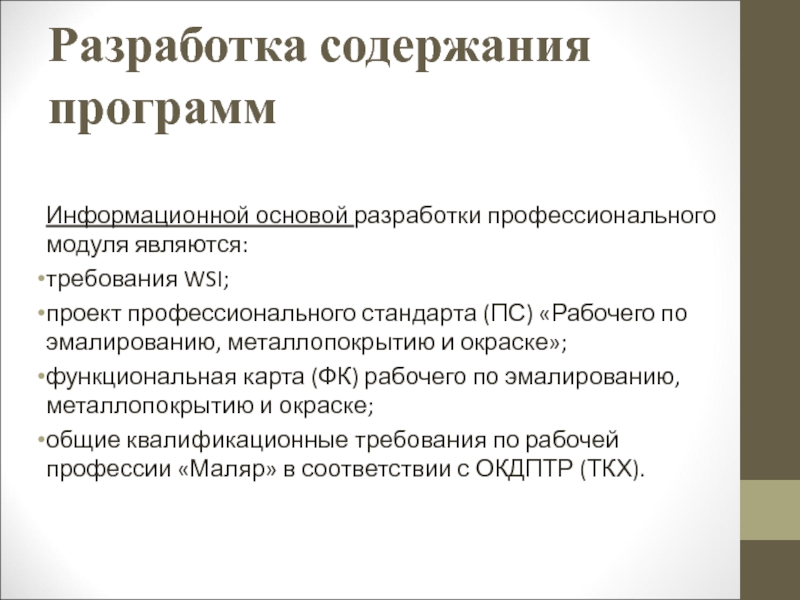 Разработка содержания программ

Информационной основой разработки профессионального модуля являются:

•требования WSI;

•проект профессионального стандарта (ПС) «Рабочего по эмалированию, металлопокрытию и окраске»;

•функциональная карта (ФК) рабочего по эмалированию, металлопокрытию и окраске;

•общие квалификационные требования по рабочей профессии «Маляр» в соответствии с ОКДПТР (ТКХ).